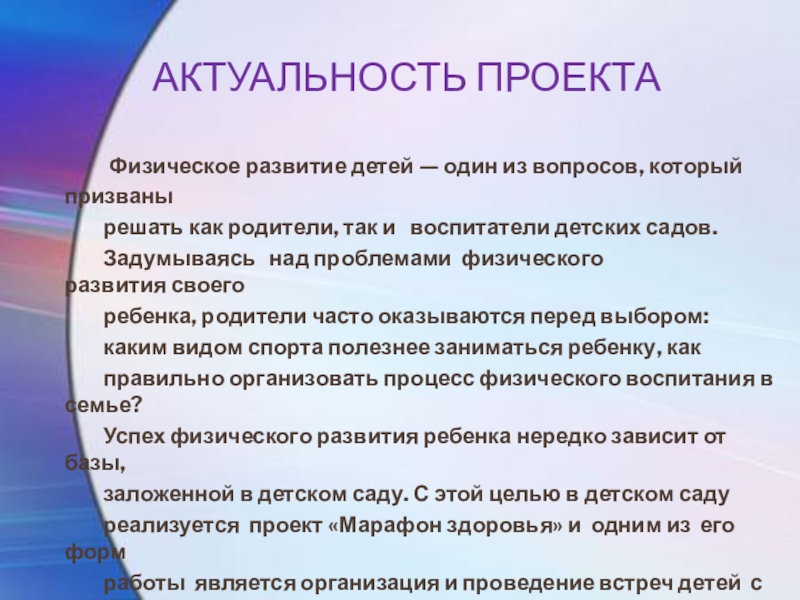 АКТУАЛЬНОСТЬ ПРОЕКТА

Физическое развитие детей — один из вопросов, который призваны решать как родители, так и воспитатели детских садов.

Задумываясь над проблемами физического развития своего ребенка, родители часто оказываются перед выбором: каким видом спорта полезнее заниматься ребенку, как правильно организовать процесс физического воспитания в семье?

Успех физического развития ребенка нередко зависит от базы, заложенной в детском саду. С этой целью в детском саду реализуется проект «Марафон здоровья» и одним из его форм работы является организация и проведение встреч детей с